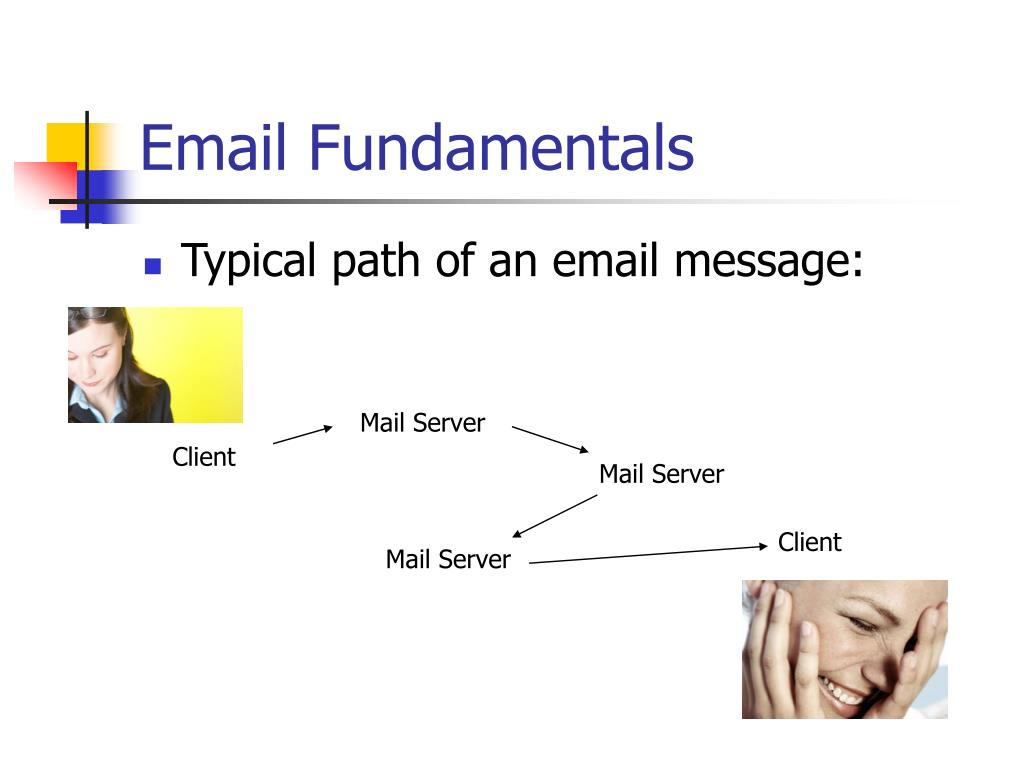 Email Fundamentals

Typical path of an email message:

Client

Mail Server

Mail Server

Mail Server

Client